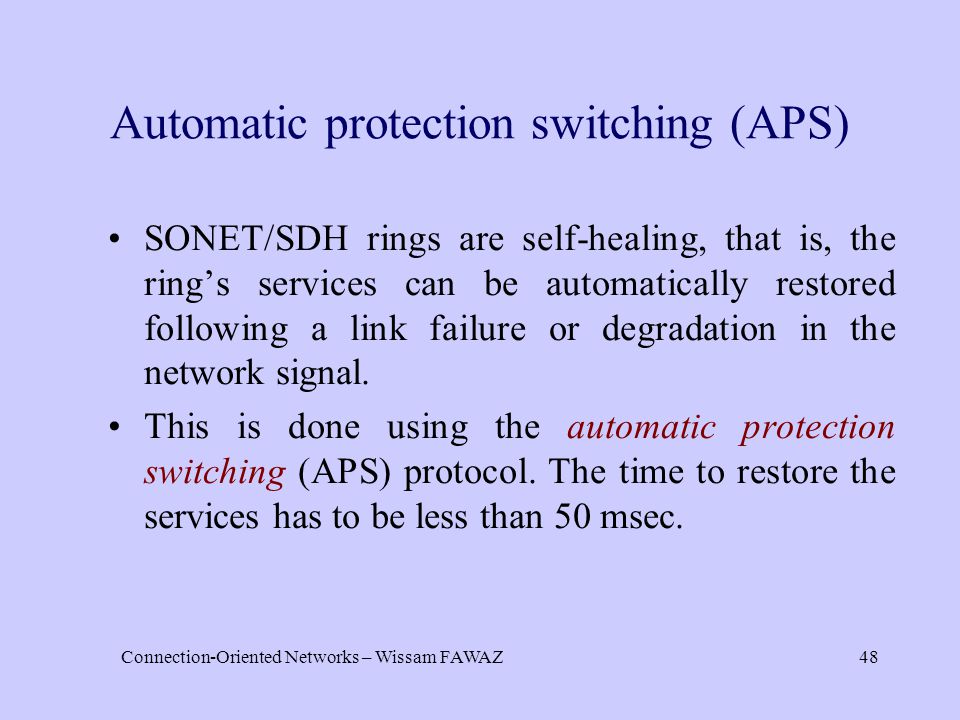 Automatic protection switching (APS)

• SONET/SDH rings are self-healing, that is, the ring’s services can be automatically restored following a link failure or degradation in the network signal.

• This is done using the automatic protection switching (APS) protocol. The time to restore the services has to be less than 50 msec.

Connection-Oriented Networks – Wissam FAWAZ

48